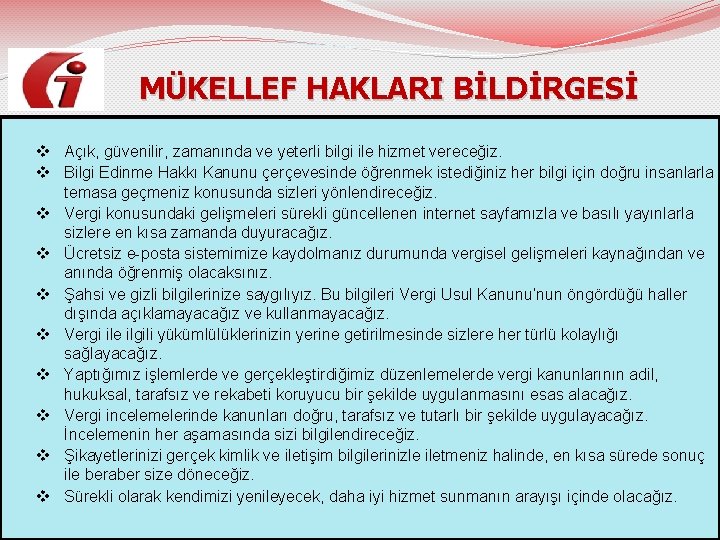 MÜKELLEF HAKLARI BİLDİRGESİ

❖ Açık, güvenilir, zamanında ve yeterli bilgi ile hizmet vereceğiz.
❖ Bilgi Edinme Hakkı Kanunu çerçevesinde öğrenmek istediğiniz her bilgi için doğru insanlarla temasa geçmeniz konusunda sizleri yönlendireceğiz.
❖ Vergi konusundaki gelişmeleri sürekli güncellenen internet sayfamızla ve basılı yayınlarla sizlere en kısa zamanda duyuracağız.
❖ Ücretsiz e-posta sistemimize kaydolmanız durumunda vergisel gelişmeleri kaynağından ve anında öğrenmiş olacaksınız.
❖ Şahsi ve gizli bilgilerinize saygılıyız. Bu bilgileri Vergi Usul Kanunu'nun öngördüğü haller dışında açıklamayacağız ve kullanmayacağız.
❖ Vergi ile ilgili yükümlülüklerinizin yerine getirilmesinde sizlere her türlü kolaylığı sağlayacağız.
❖ Yaptığımız işlemlerde ve gerçekleştirdiğimiz düzenlemelerde vergi kanunlarının adil, hukuksal, tarafsız ve rekabeti koruyucu bir şekilde uygulanmasını esas alacağız.
❖ Vergi incelemelerinde kanunları doğru, tarafsız ve tutarlı bir şekilde uygulayacağız. İncelemenin her aşamasında sizi bilgilendireceğiz.
❖ Şikayetlerinizi gerçek kimlik ve iletişim bilgilerinizle iletmeniz halinde, en kısa sürede sonuç ile beraber size döneceğiz.
❖ Sürekli olarak kendimizi yenileyecek, daha iyi hizmet sunmanın arayışı içinde olacağız.